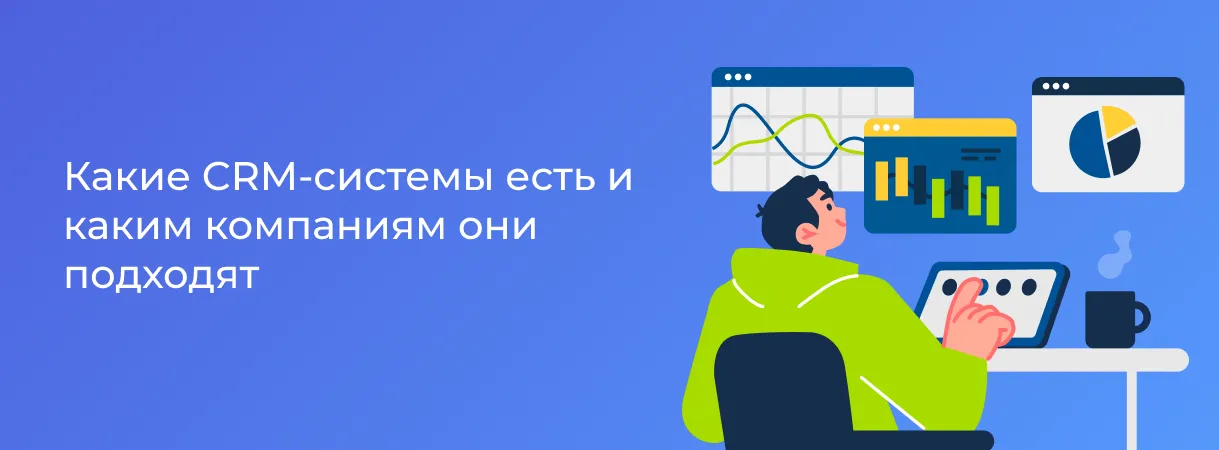 Какие CRM-системы есть и каким компаниям они подходят